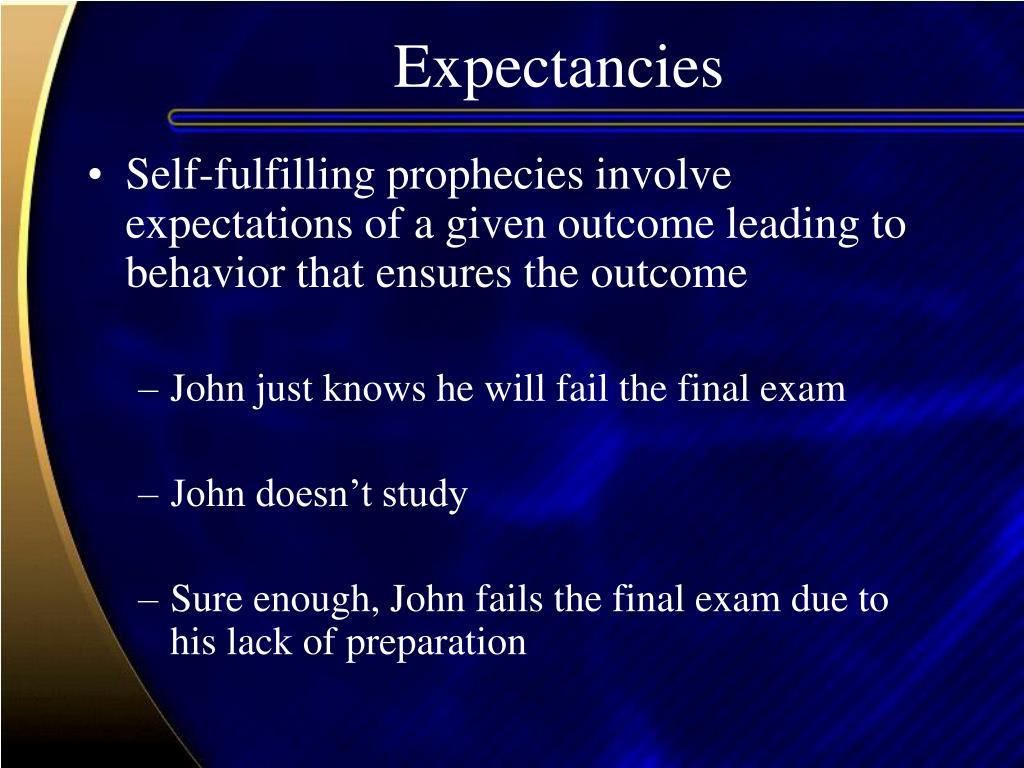 Expectancies

• Self-fulfilling prophecies involve expectations of a given outcome leading to behavior that ensures the outcome

– John just knows he will fail the final exam

– John doesn’t study

– Sure enough, John fails the final exam due to his lack of preparation